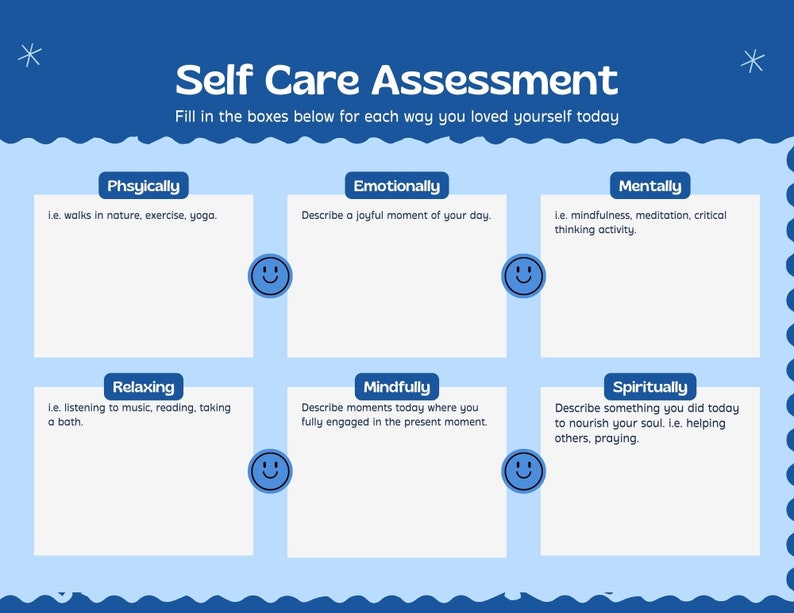 Self Care Assessment

Fill in the boxes below for each way you loved yourself today

Phsyically

i.e. walks in nature, exercise, yoga.

Emotionally

Describe a joyful moment of your day.

Mentally

i.e. mindfulness, meditation, critical thinking activity.

Relaxing

i.e. listening to music, reading, taking a bath.

Mindfully

Describe moments today where you fully engaged in the present moment.

Spiritually

Describe something you did today to nourish your soul. i.e. helping others, praying.